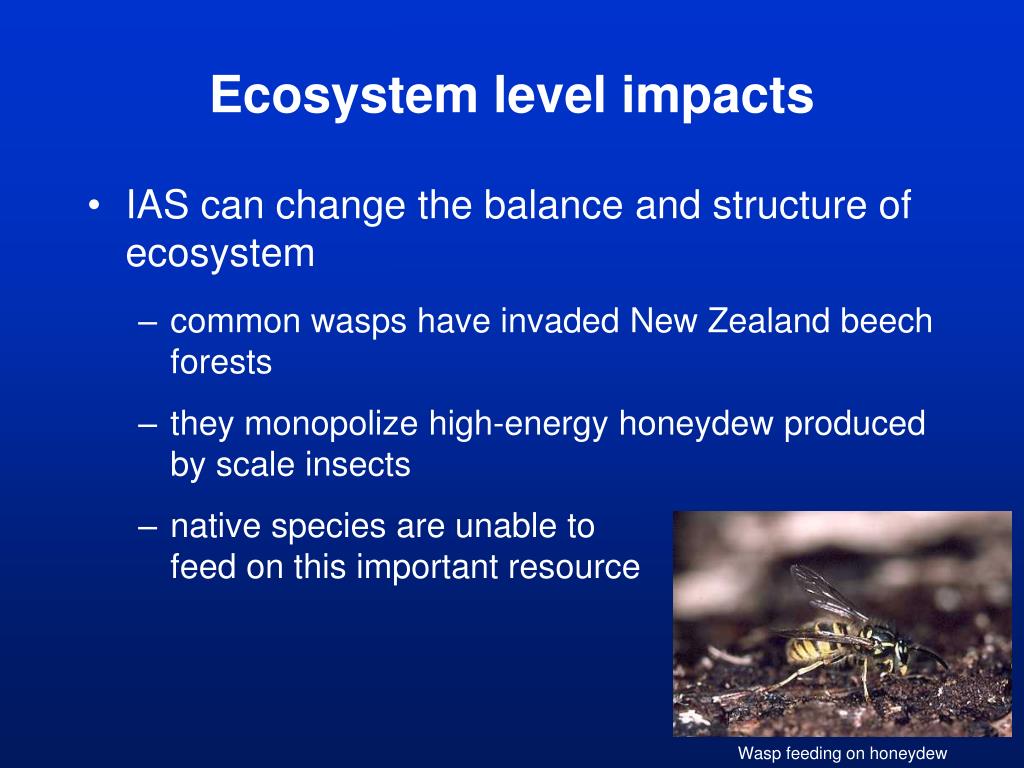 Ecosystem level impacts

• IAS can change the balance and structure of ecosystem

– common wasps have invaded New Zealand beech forests

– they monopolize high-energy honeydew produced by scale insects

– native species are unable to feed on this important resource

Wasp feeding on honeydew